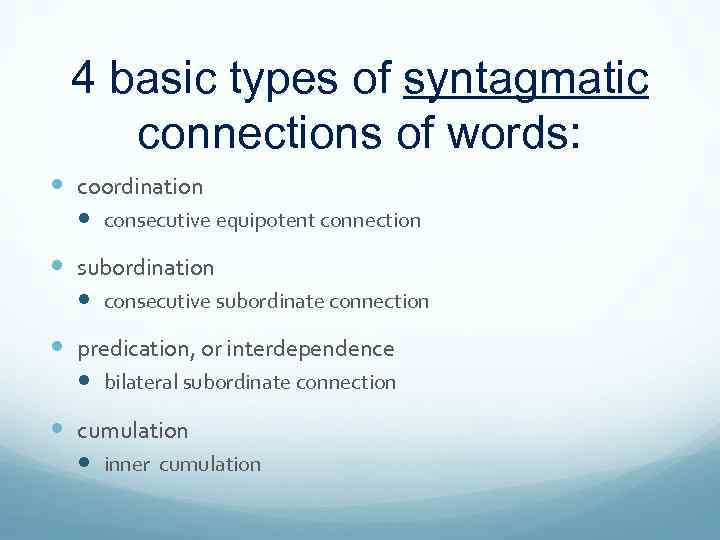 4 basic types of syntagmatic connections of words:

- coordination
  - consecutive equipotent connection
- subordination
  - consecutive subordinate connection
- predication, or interdependence
  - bilateral subordinate connection
- cumulation
  - inner cumulation